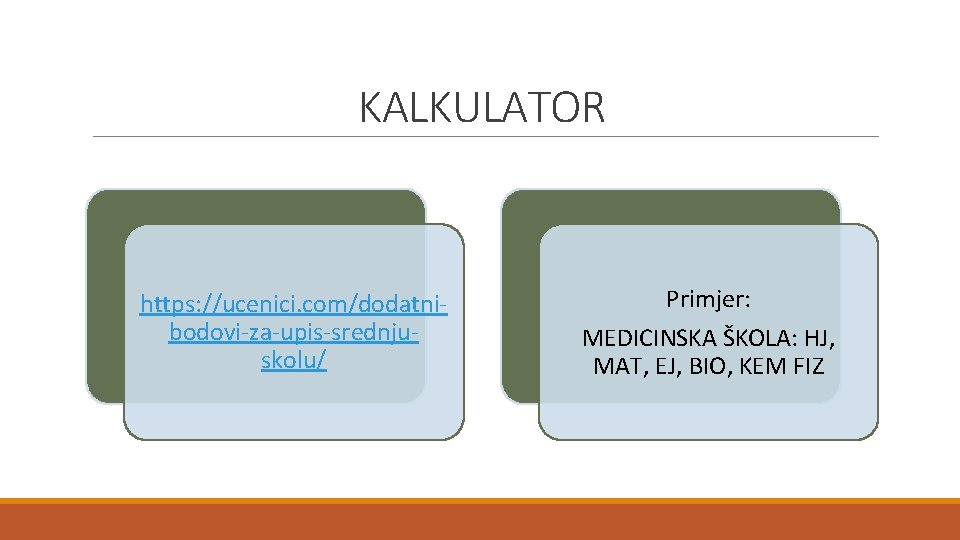 KALKULATOR

https://ucenici.com/dodatni-bodovi-za-upis-srednju-skolu/

Primjer:

MEDICINSKA ŠKOLA: HJ, MAT, EJ, BIO, KEM FIZ